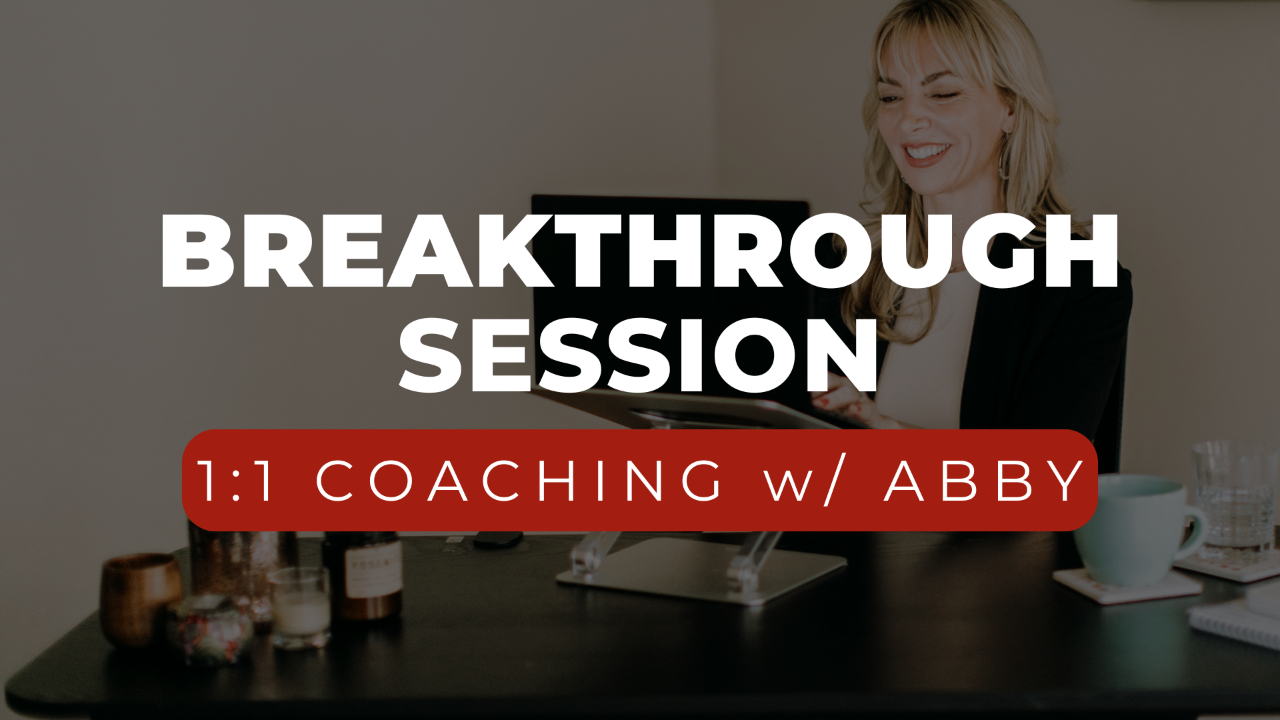 BREAKTHROUGH SESSION

1:1 COACHING w/ ABBY